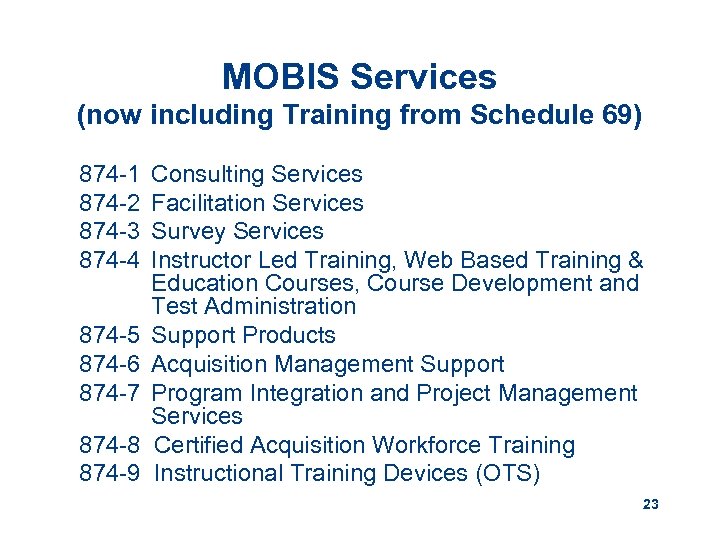 MOBIS Services
(now including Training from Schedule 69)

874-1 Consulting Services
874-2 Facilitation Services
874-3 Survey Services
874-4 Instructor Led Training, Web Based Training & Education Courses, Course Development and Test Administration
874-5 Support Products
874-6 Acquisition Management Support
874-7 Program Integration and Project Management Services
874-8 Certified Acquisition Workforce Training
874-9 Instructional Training Devices (OTS)

23